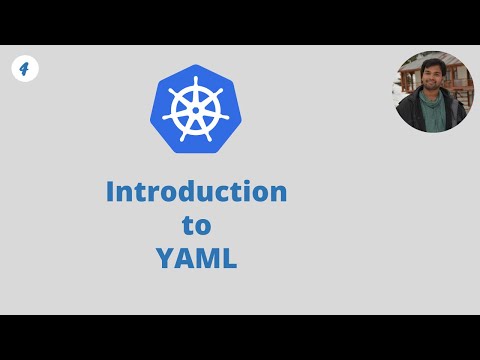 4

Introduction
to
YAML